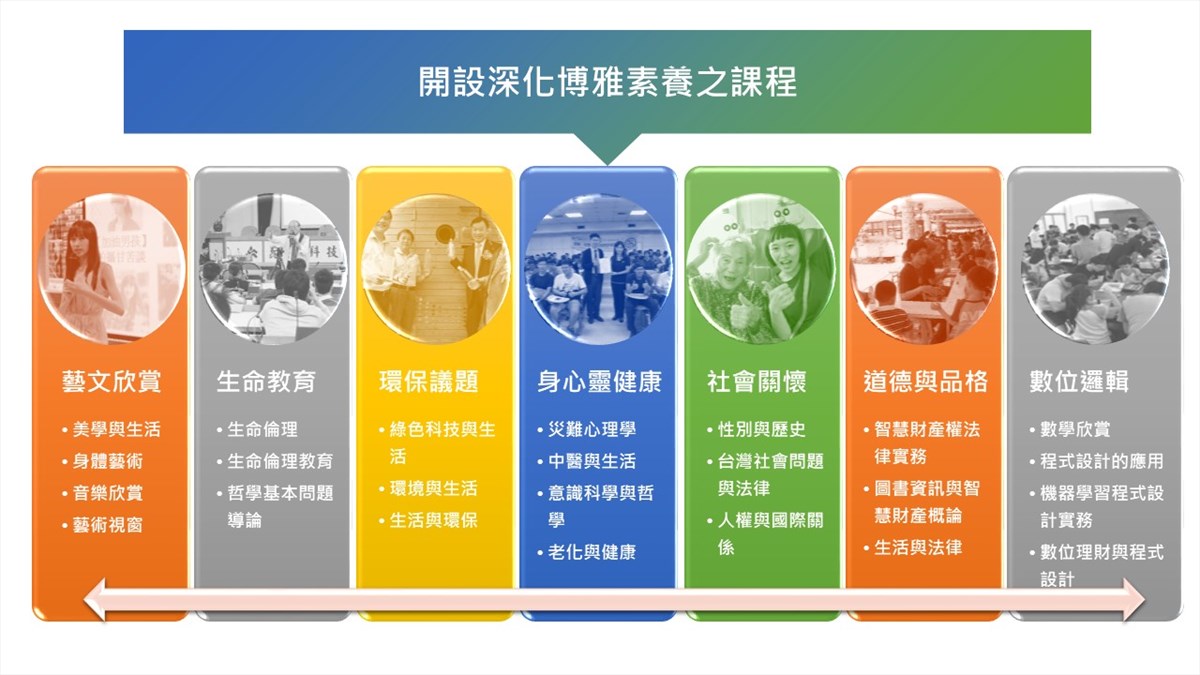 開設深化博雅素養之課程

藝文欣賞
• 美學與生活
• 身體藝術
• 音樂欣賞
• 藝術視窗

生命教育
• 生命倫理
• 生命倫理教育
• 哲學基本問題導論

環保議題
• 綠色科技與生活
• 環境與生活
• 生活與環保

身心靈健康
• 災難心理學
• 中醫與生活
• 意識科學與哲學
• 老化與健康

社會關懷
• 性別與歷史
• 台灣社會問題與法律
• 人權與國際關係

道德與品格
• 智慧財產權法律實務
• 圖書資訊與智慧財產概論
• 生活與法律

數位邏輯
• 數學欣賞
• 程式設計的應用
• 機器學習程式設計實務
• 數位理財與程式設計